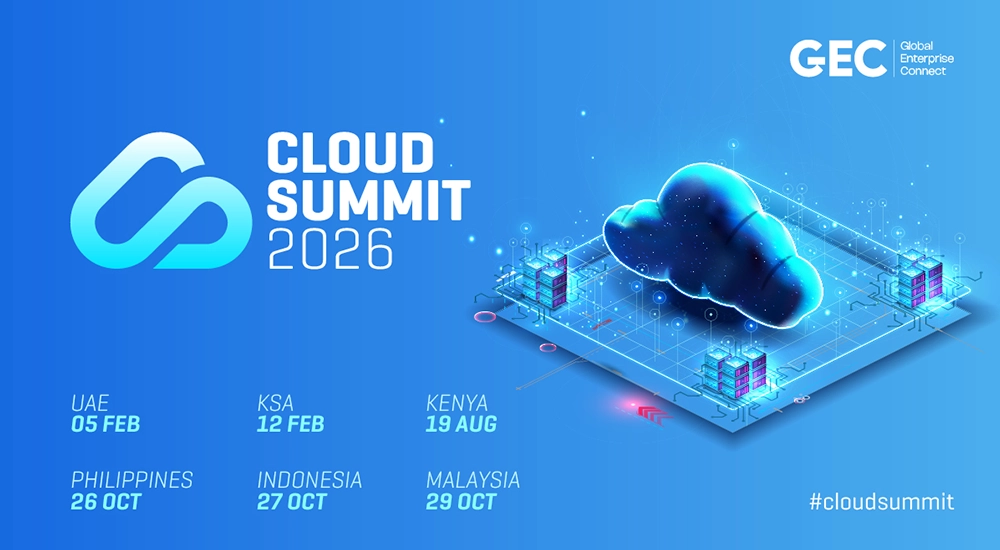 GEC Global Enterprise Connect

CLOUD SUMMIT 2026

UAE
05 FEB

KSA
12 FEB

KENYA
19 AUG

PHILIPPINES
26 OCT

INDONESIA
27 OCT

MALAYSIA
29 OCT

#cloudsummit